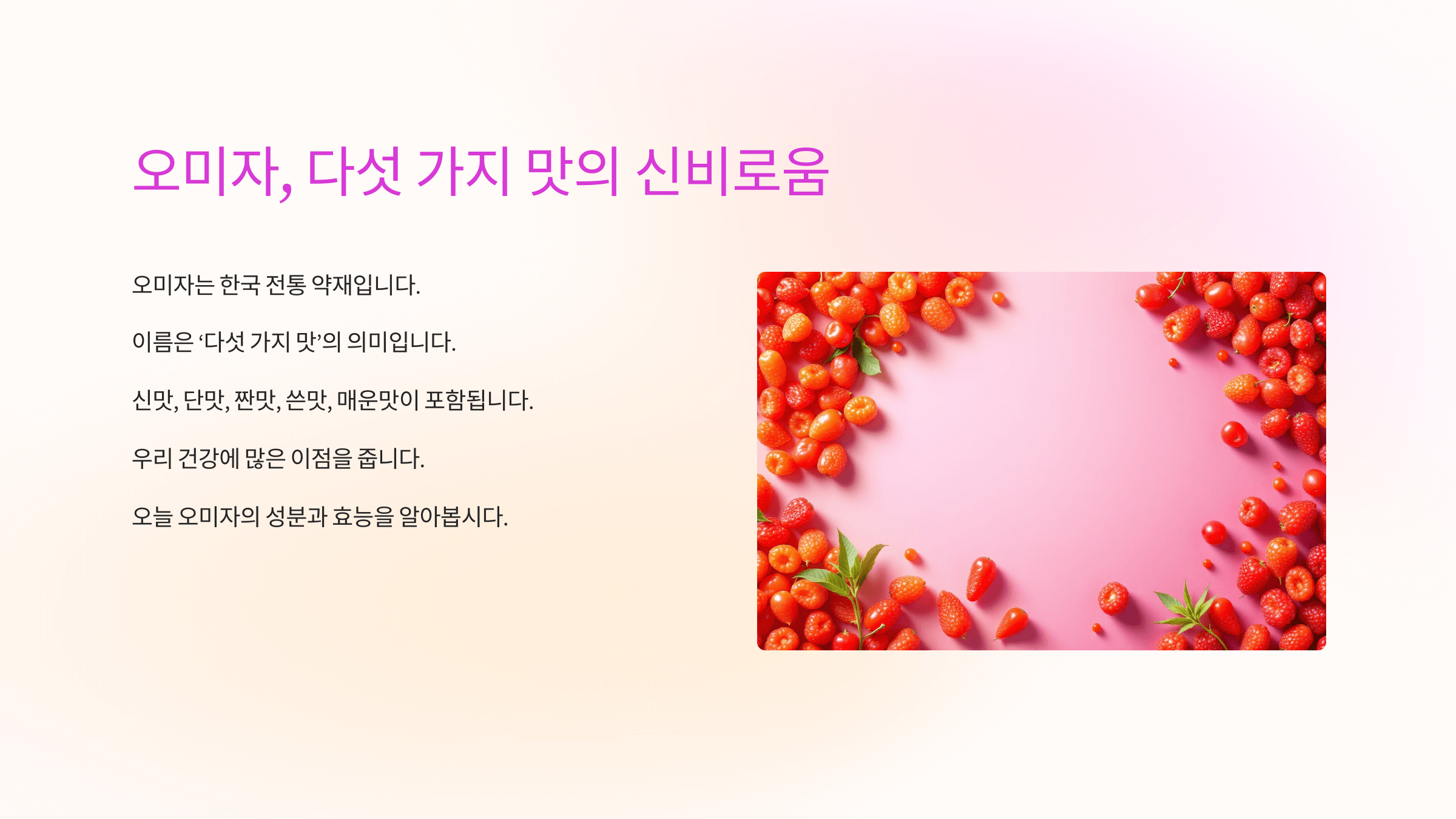 오미자, 다섯 가지 맛의 신비로움

오미자는 한국 전통 약재입니다.

이름은 ‘다섯 가지 맛’의 의미입니다.

신맛, 단맛, 짠맛, 쓴맛, 매운맛이 포함됩니다.

우리 건강에 많은 이점을 줍니다.

오늘 오미자의 성분과 효능을 알아봅시다.